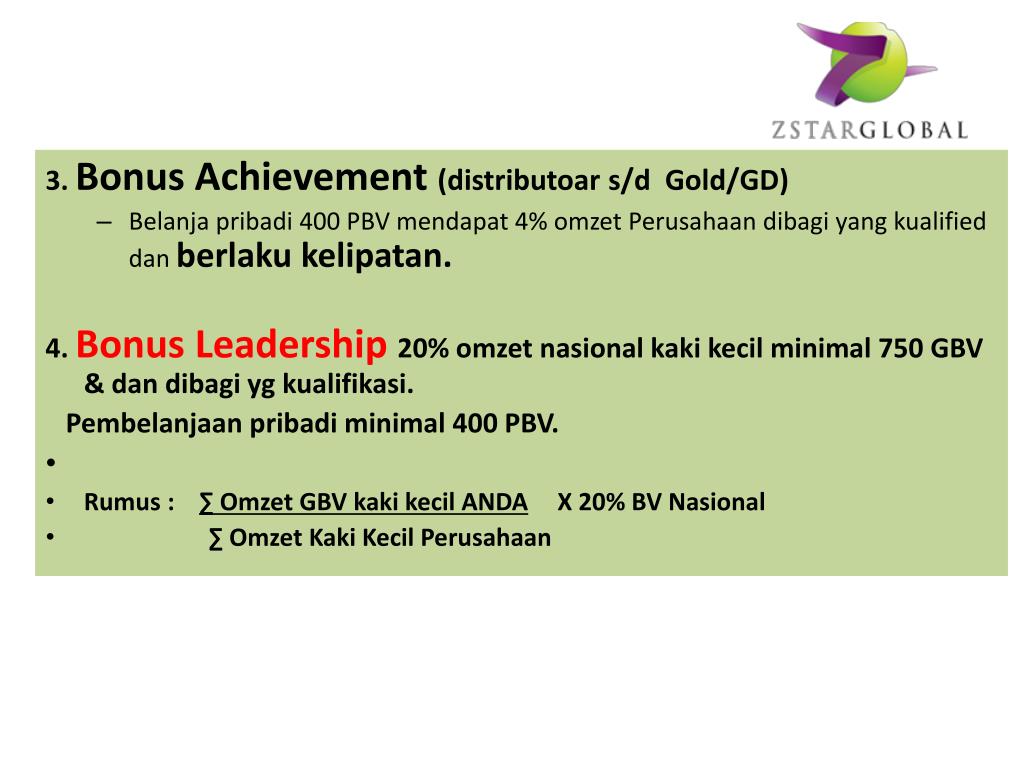 ZSTARGLOBAL

3. Bonus Achievement (distributoar s/d Gold/GD)

– Belanja pribadi 400 PBV mendapat 4% omzet Perusahaan dibagi yang kualified dan berlaku kelipatan.

4. Bonus Leadership 20% omzet nasional kaki kecil minimal 750 GBV & dan dibagi yg kualifikasi.

Pembelanjaan pribadi minimal 400 PBV.

•

• Rumus : ∑ Omzet GBV kaki kecil ANDA X 20% BV Nasional

• ∑ Omzet Kaki Kecil Perusahaan